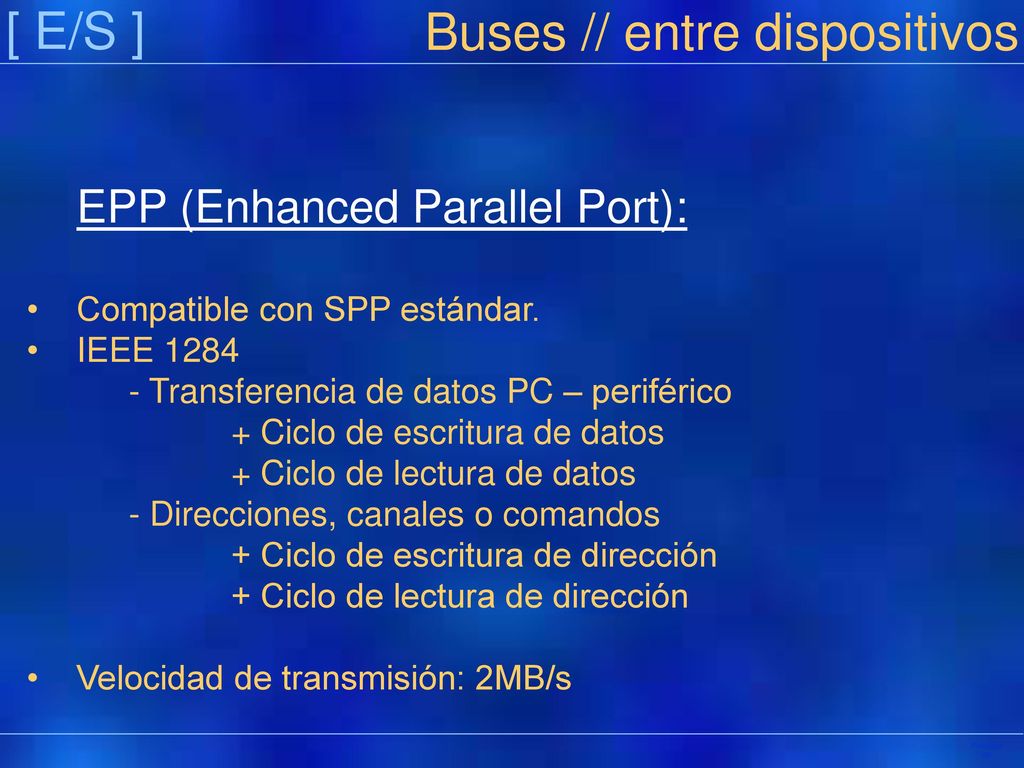 [ E/S ] Buses // entre dispositivos

EPP (Enhanced Parallel Port):

• Compatible con SPP estándar.
• IEEE 1284
- Transferencia de datos PC – periférico
+ Ciclo de escritura de datos
+ Ciclo de lectura de datos
- Direcciones, canales o comandos
+ Ciclo de escritura de dirección
+ Ciclo de lectura de dirección

• Velocidad de transmisión: 2MB/s